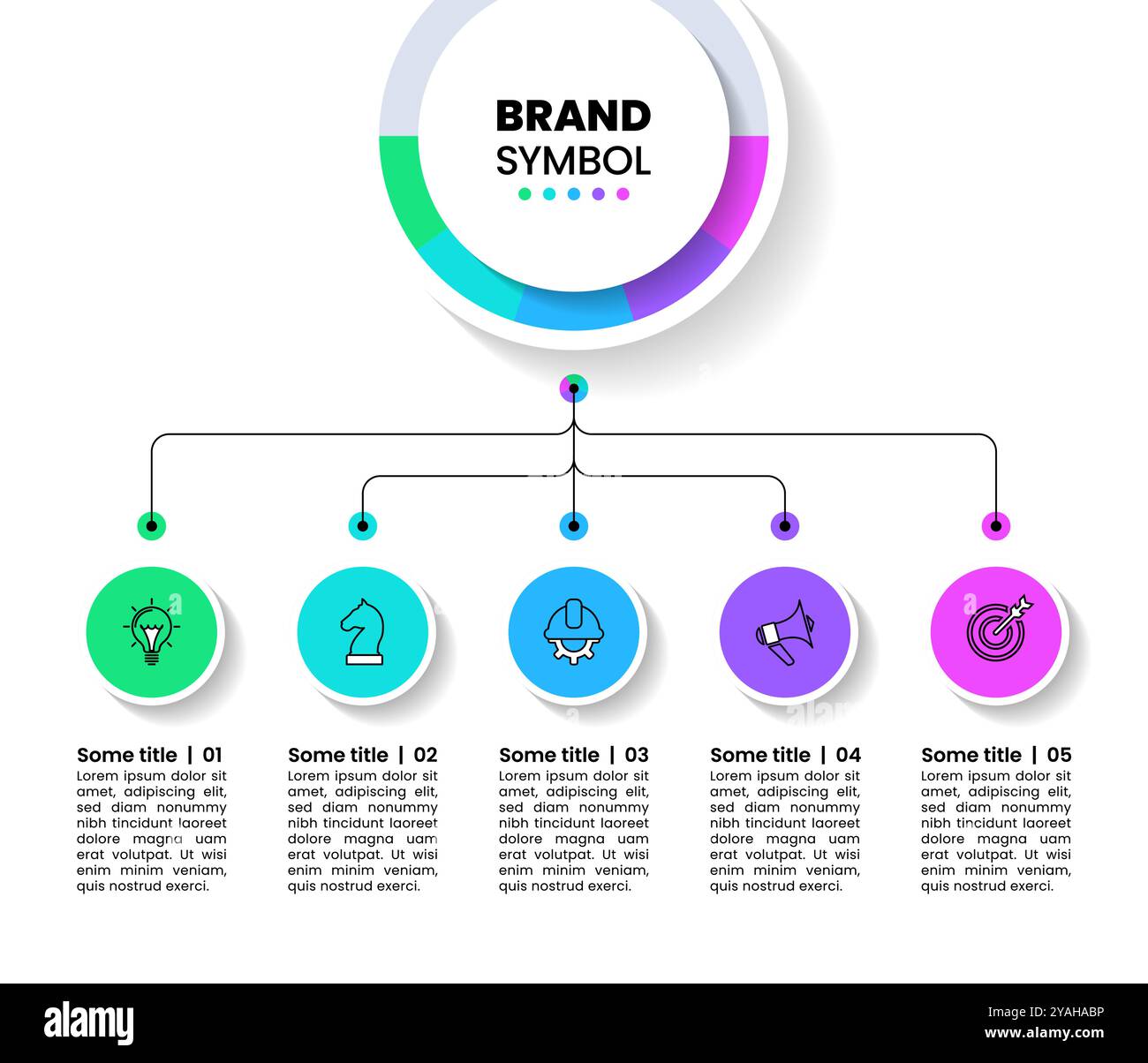 BRAND
SYMBOL

Some title | 01
Lorem ipsum dolor sit amet, adipiscing elit, sed diam nonummy nibh tincidunt laoreet dolore magna uam erat volutpat. Ut wisi enim minim veniam, quis nostrud exerci.

Some title | 02
Lorem ipsum dolor sit amet, adipiscing elit, sed diam nonummy nibh tincidunt laoreet dolore magna uam erat volutpat. Ut wisi enim minim veniam, quis nostrud exerci.

Some title | 03
Lorem ipsum dolor sit amet, adipiscing elit, sed diam nonummy nibh tincidunt laoreet dolore magna uam erat volutpat. Ut wisi enim minim veniam, quis nostrud exerci.

Some title | 04
Lorem ipsum dolor sit amet, adipiscing elit, sed diam nonummy nibh tincidunt laoreet dolore magna uam erat volutpat. Ut wisi enim minim veniam, quis nostrud exerci.

Some title | 05
Lorem ipsum dolor sit amet, adipiscing elit, sed diam nonummy nibh tincidunt laoreet dolore magna uam erat volutpat. Ut wisi enim minim veniam, quis nostrud exerci.

alamy
Image ID: 2YAHABP
www.alamy.com